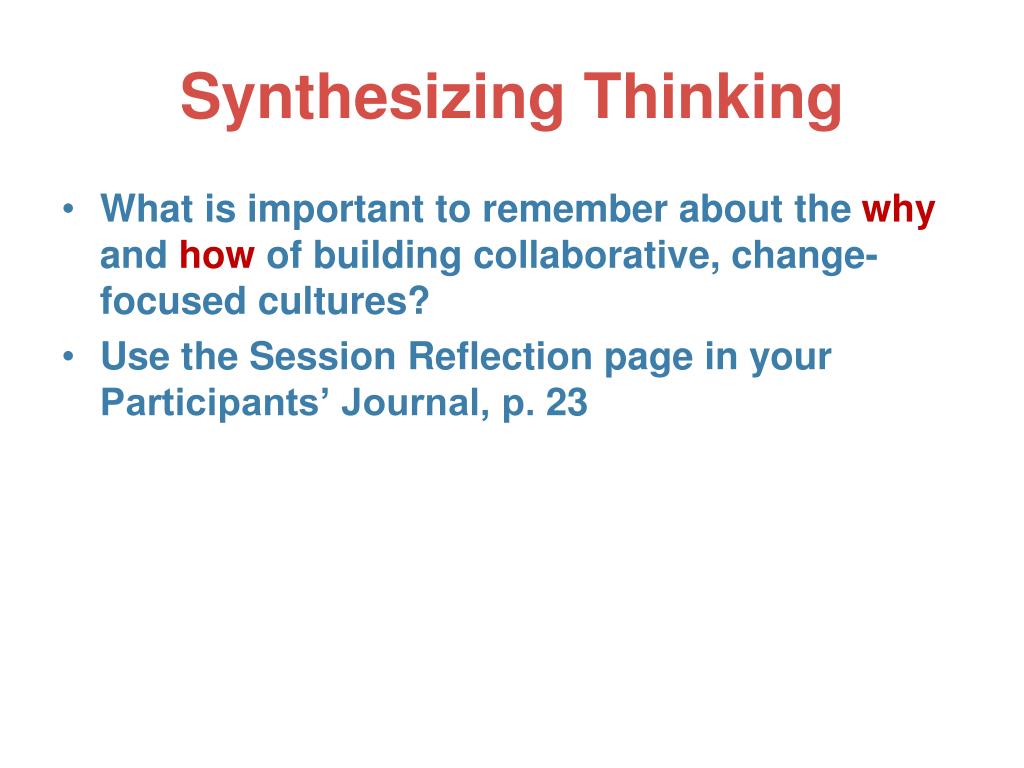 Synthesizing Thinking

• What is important to remember about the why and how of building collaborative, change-focused cultures?
• Use the Session Reflection page in your Participants’ Journal, p. 23